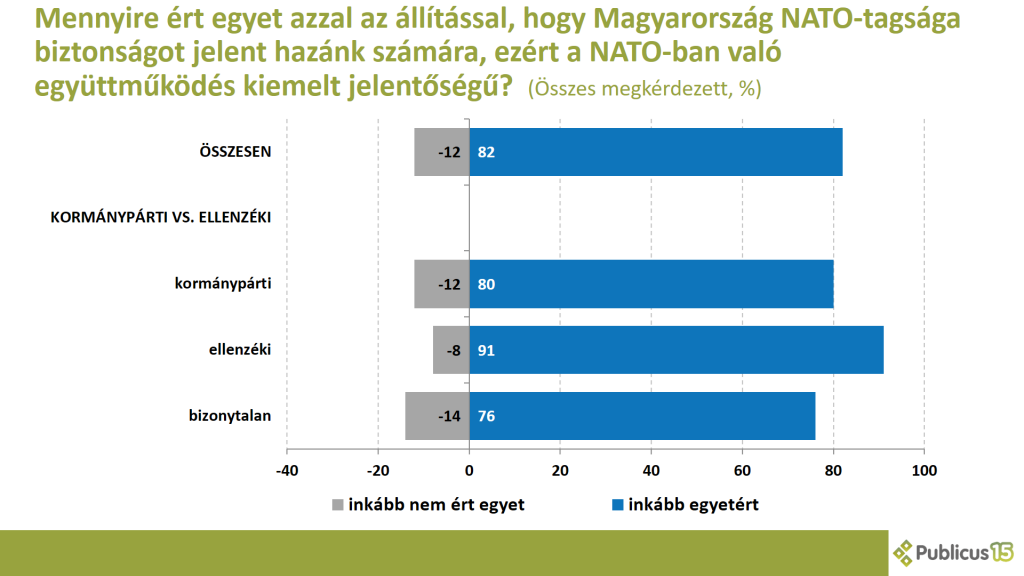 Mennyire ért egyet azzal az állítással, hogy Magyarország NATO-tagsága biztonságot jelent hazánk számára, ezért a NATO-ban való együttműködés kiemelt jelentőségű? (Összes megkérdezett, %)

ÖSSZESEN -12 82

KORMÁNYPÁRTI VS. ELLENZÉKI

kormánypárti -12 80

ellenzéki -8 91

bizonytalan -14 76

-40 -20 0 20 40 60 80 100

inkább nem ért egyet

inkább egyetért

Publicus15